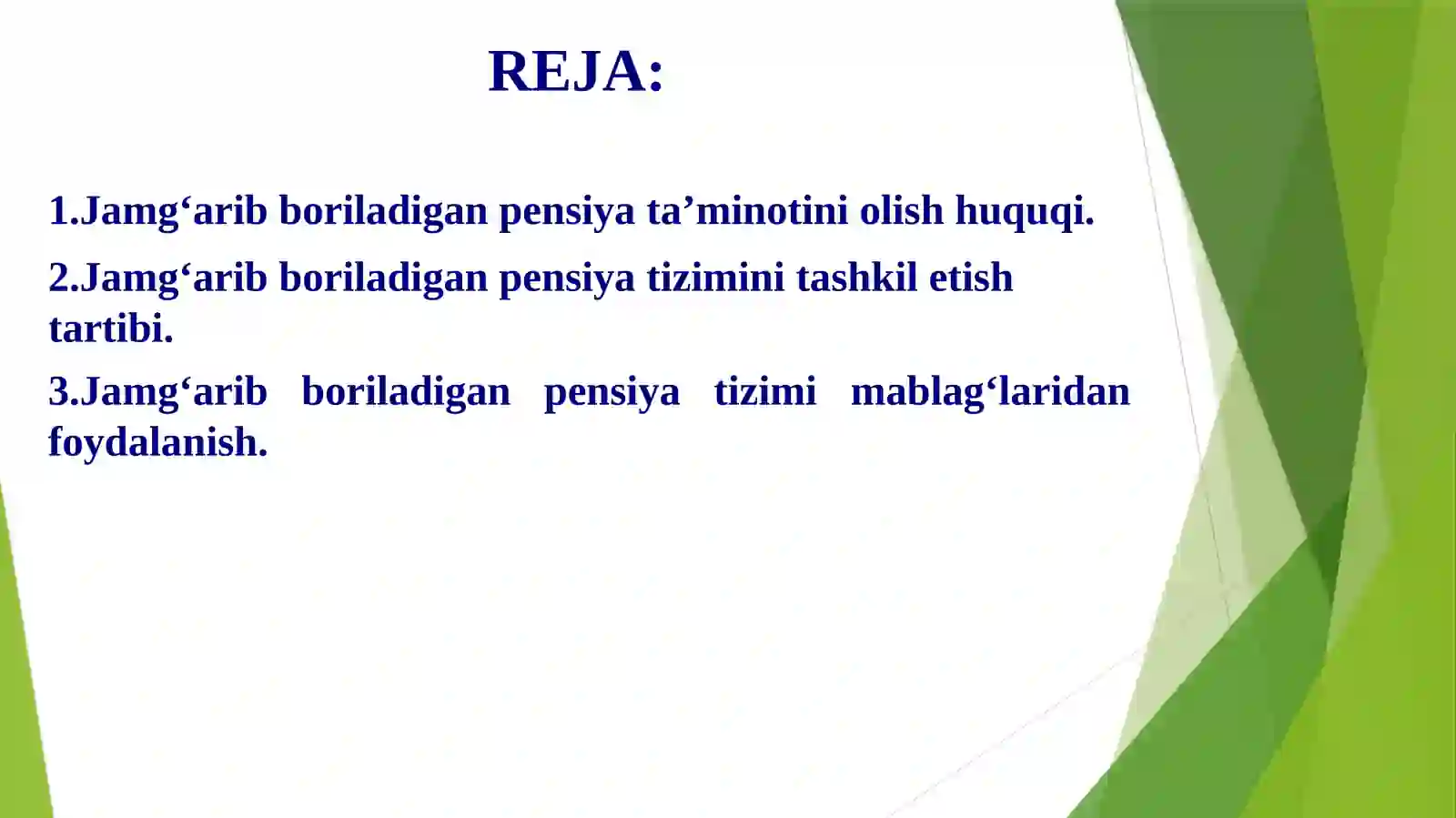 REJA:

1.Jamg‘arib boriladigan pensiya ta’minotini olish huquqi.

2.Jamg‘arib boriladigan pensiya tizimini tashkil etish tartibi.

3.Jamg‘arib boriladigan pensiya tizimi mablag‘laridan foydalanish.